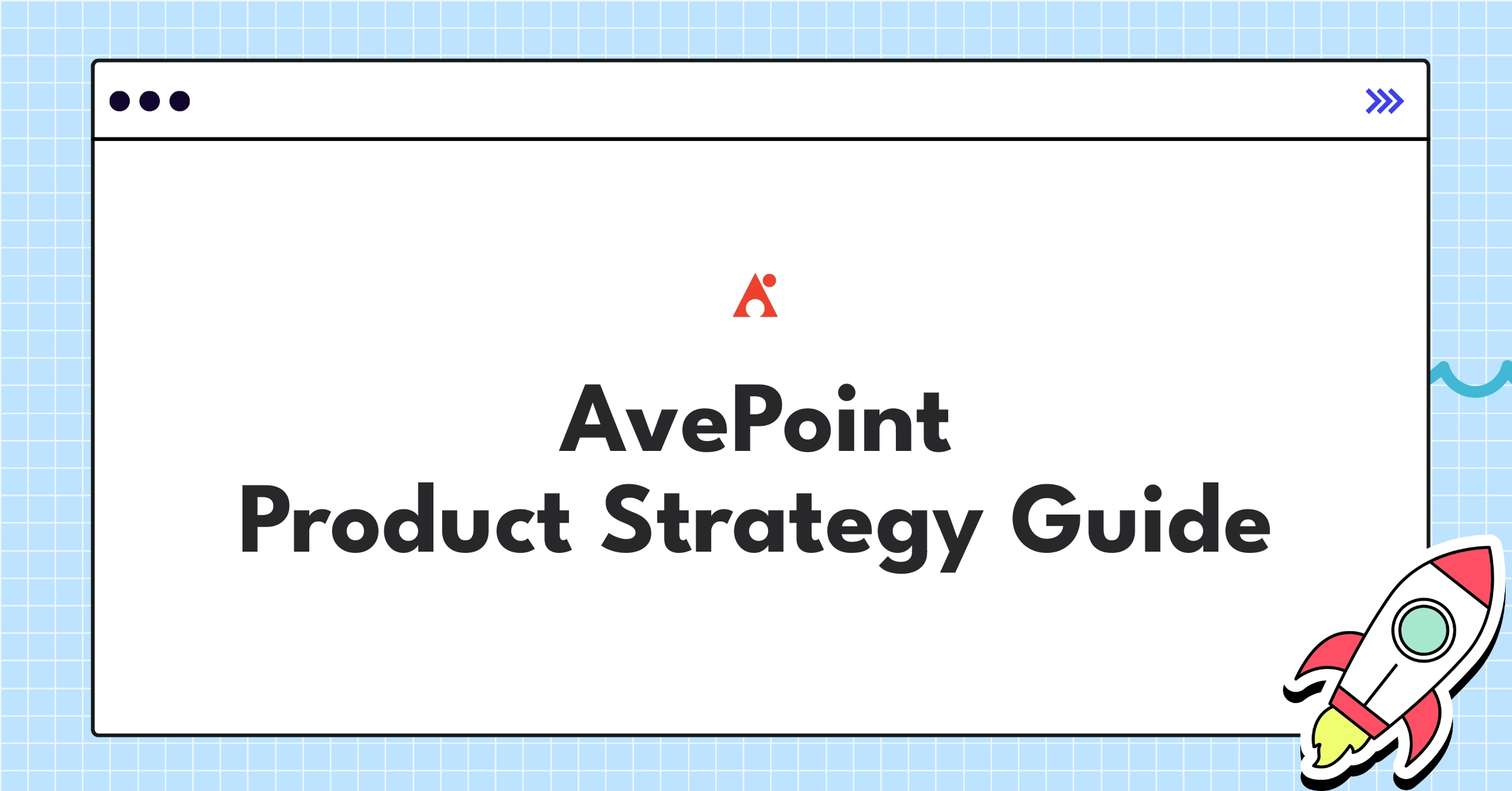 AvePoint
Product Strategy Guide